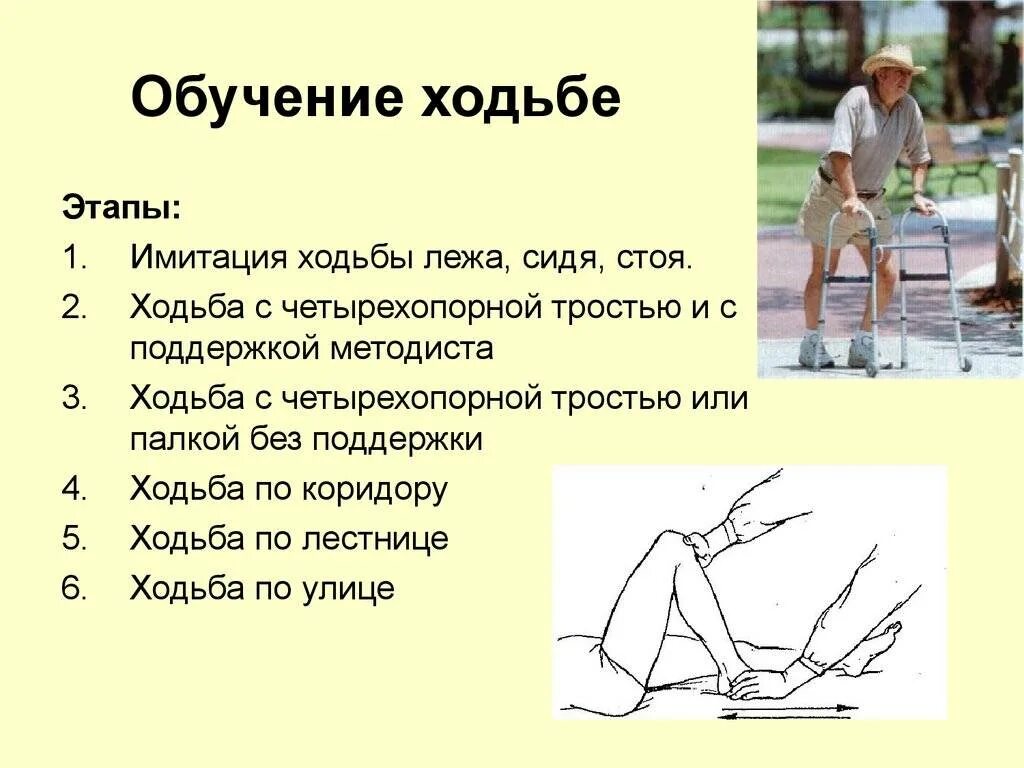 Обучение ходьбе

Этапы:

1. Имитация ходьбы лежа, сидя, стоя.
2. Ходьба с четырехопорной тростью и с поддержкой методиста
3. Ходьба с четырехопорной тростью или палкой без поддержки
4. Ходьба по коридору
5. Ходьба по лестнице
6. Ходьба по улице